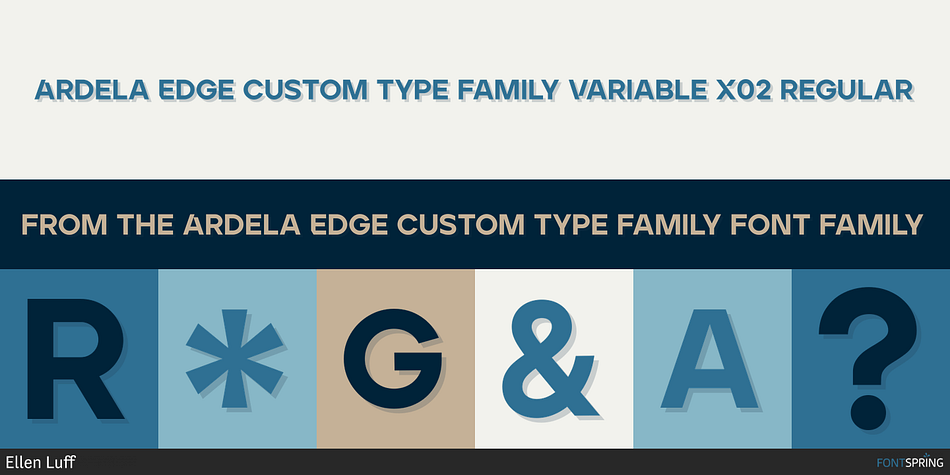 ARDELA EDGE CUSTOM TYPE FAMILY VARIABLE X02 REGULAR

FROM THE ARDELA EDGE CUSTOM TYPE FAMILY FONT FAMILY

R * G & A ?

Ellen Luff

FONTSPRING